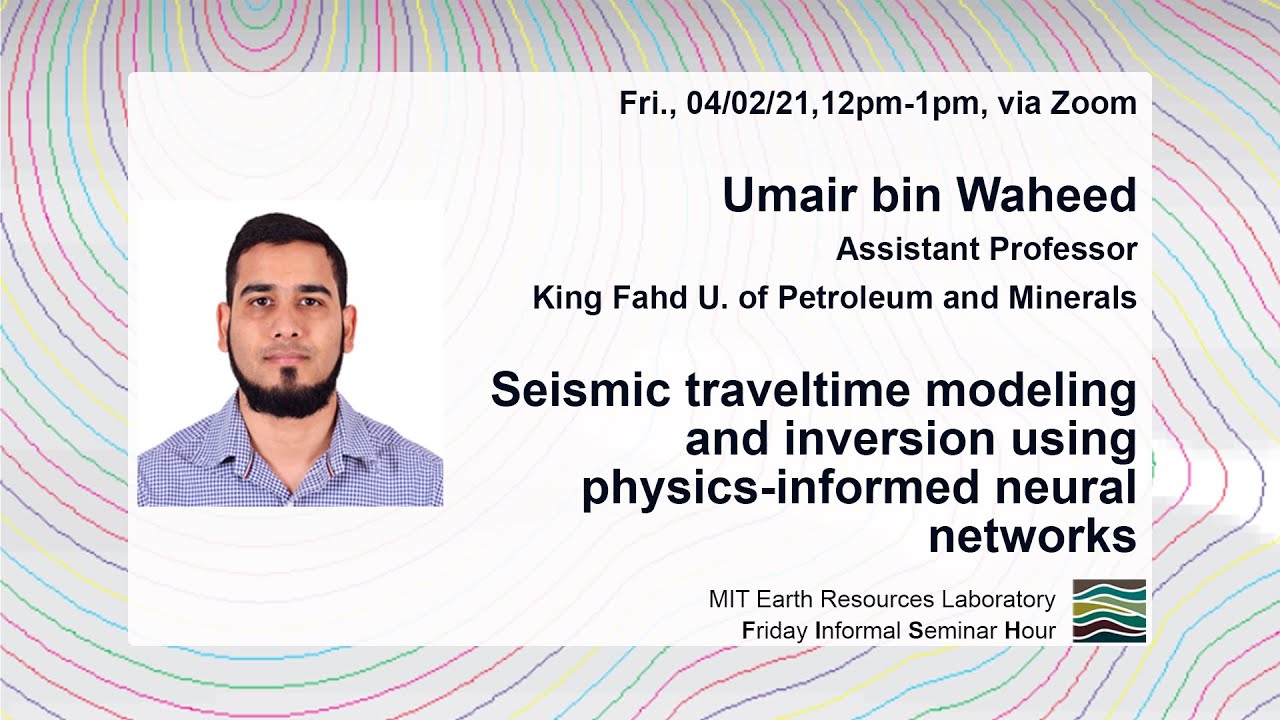 Fri., 04/02/21,12pm-1pm, via Zoom

Umair bin Waheed

Assistant Professor

King Fahd U. of Petroleum and Minerals

Seismic traveltime modeling and inversion using physics-informed neural networks

MIT Earth Resources Laboratory
Friday Informal Seminar Hour